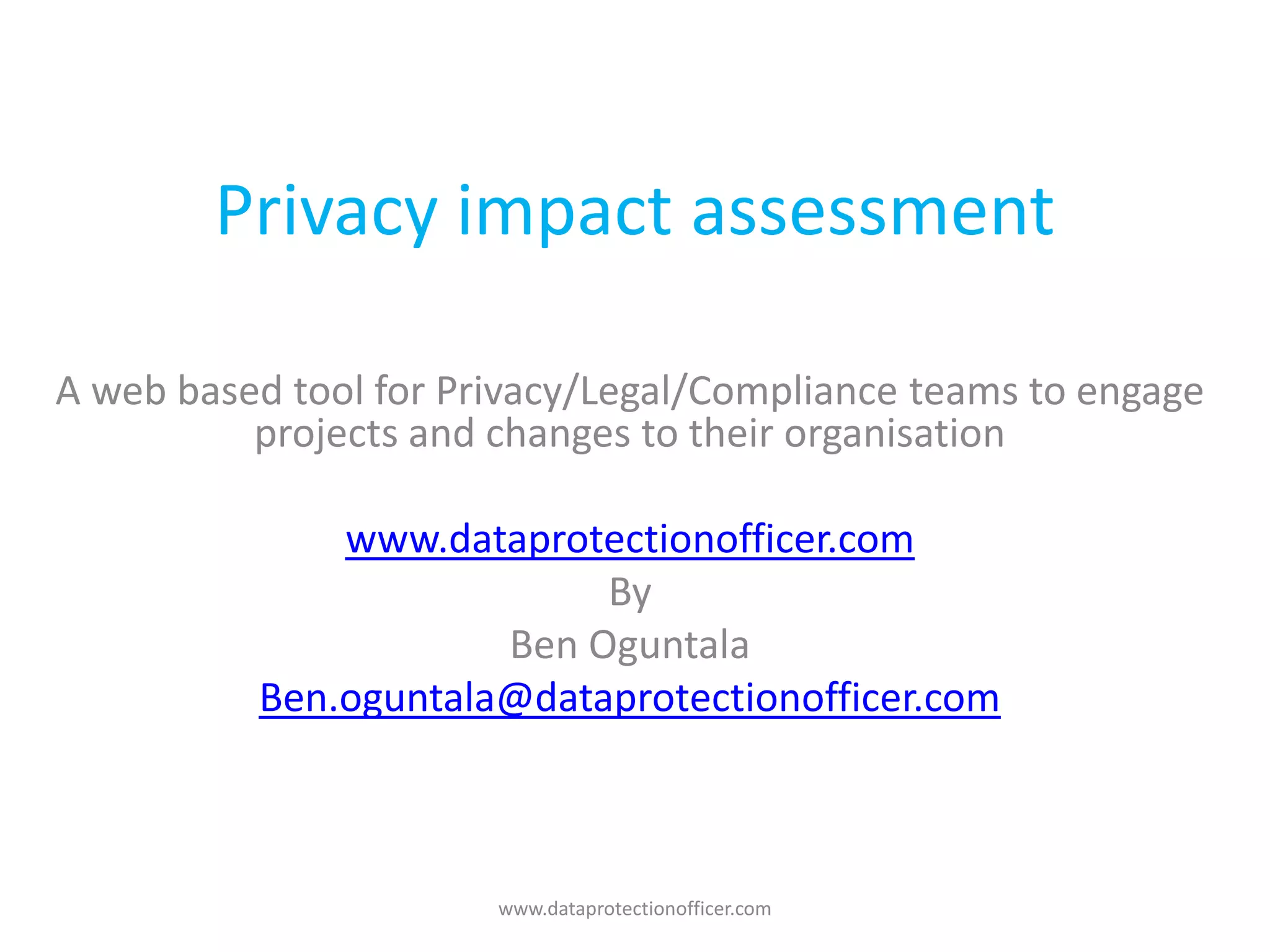 Privacy impact assessment

A web based tool for Privacy/Legal/Compliance teams to engage projects and changes to their organisation

www.dataprotectionofficer.com
By
Ben Oguntala
Ben.oguntala@dataprotectionofficer.com

www.dataprotectionofficer.com